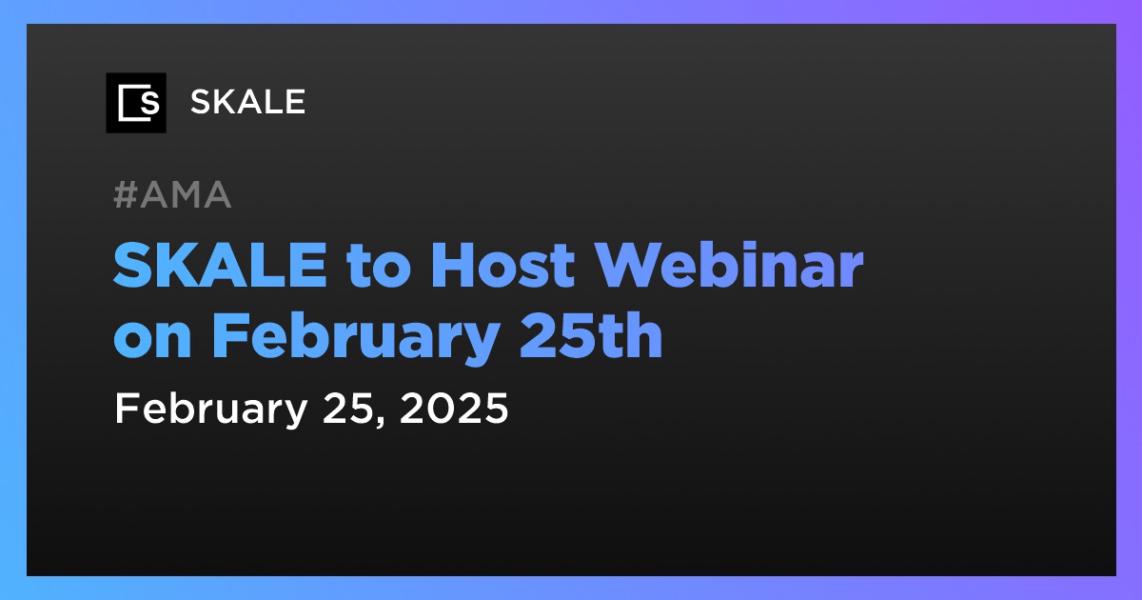 S SKALE

#AMA

SKALE to Host Webinar on February 25th

February 25, 2025